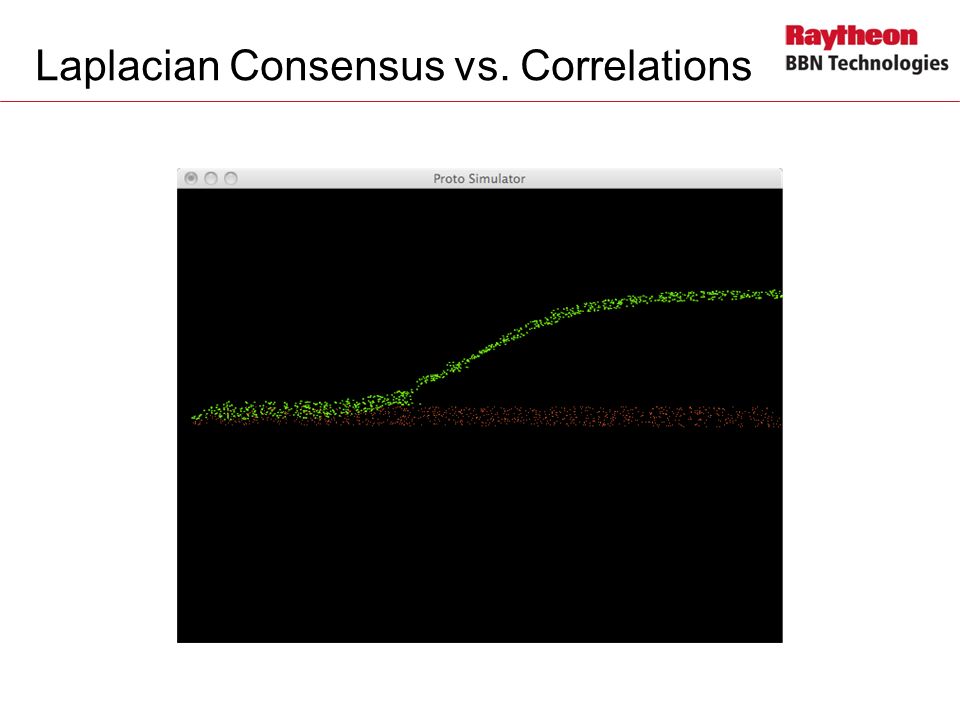 Laplacian Consensus vs. Correlations

Raytheon
BBN Technologies

Proto Simulator